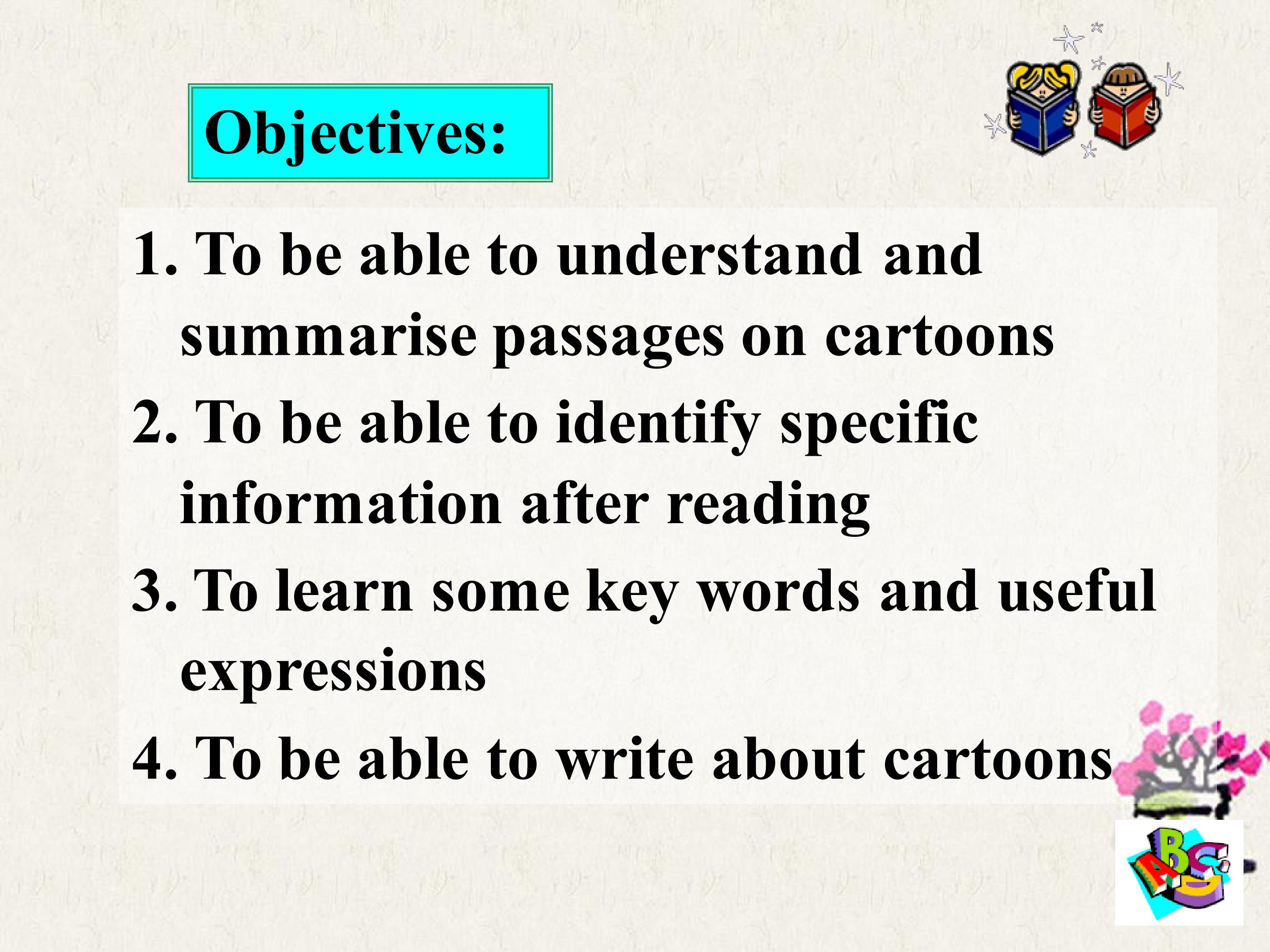 Objectives:

1. To be able to understand and summarise passages on cartoons

2. To be able to identify specific information after reading

3. To learn some key words and useful expressions

4. To be able to write about cartoons

ABC